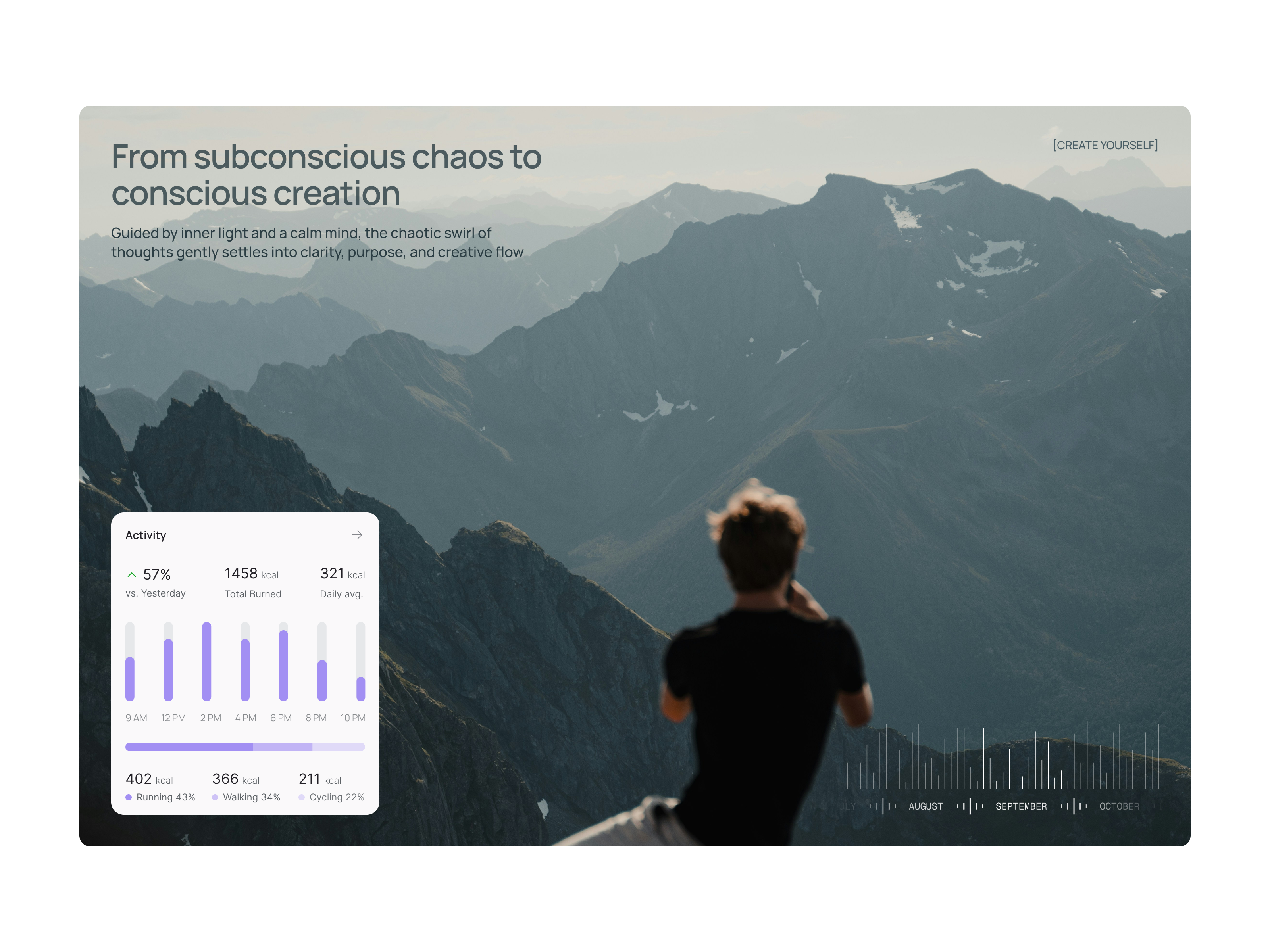 From subconscious chaos to conscious creation

[CREATE YOURSELF]

Guided by inner light and a calm mind, the chaotic swirl of thoughts gently settles into clarity, purpose, and creative flow

Activity

57%
vs. Yesterday

1458 kcal
Total Burned

321 kcal
Daily avg.

9 AM 12 PM 2 PM 4 PM 6 PM 8 PM 10 PM

402 kcal
Running 43%

366 kcal
Walking 34%

211 kcal
Cycling 22%

LY AUGUST SEPTEMBER OCTOBER